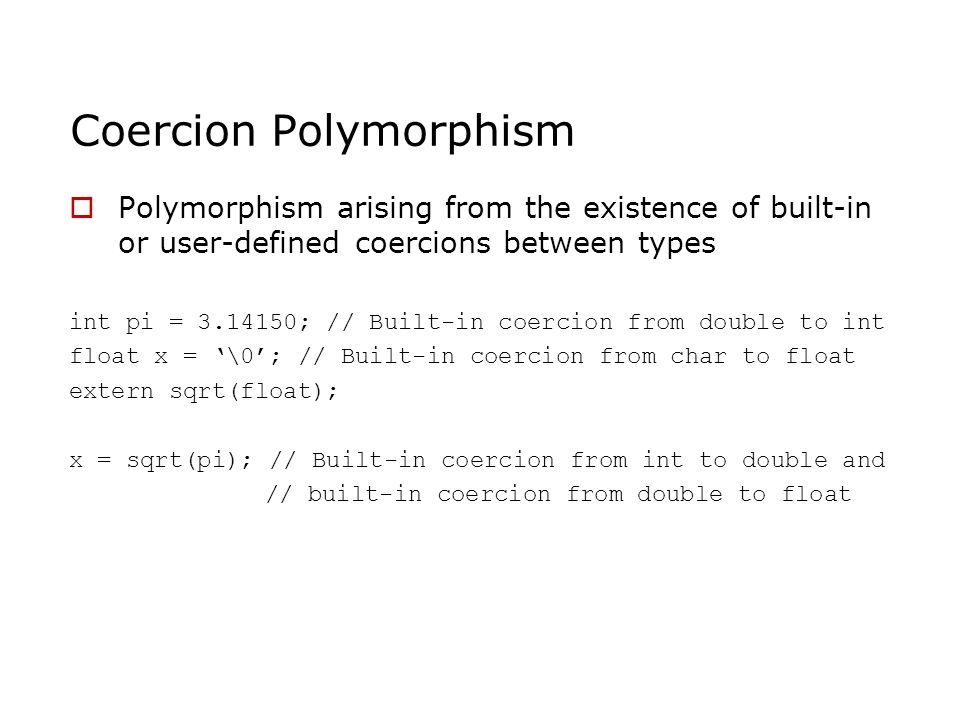 Coercion Polymorphism

Polymorphism arising from the existence of built-in or user-defined coercions between types

int pi = 3.14150; // Built-in coercion from double to int
float x = ‘\0’; // Built-in coercion from char to float
extern sqrt(float);

x = sqrt(pi); // Built-in coercion from int to double and
              // built-in coercion from double to float